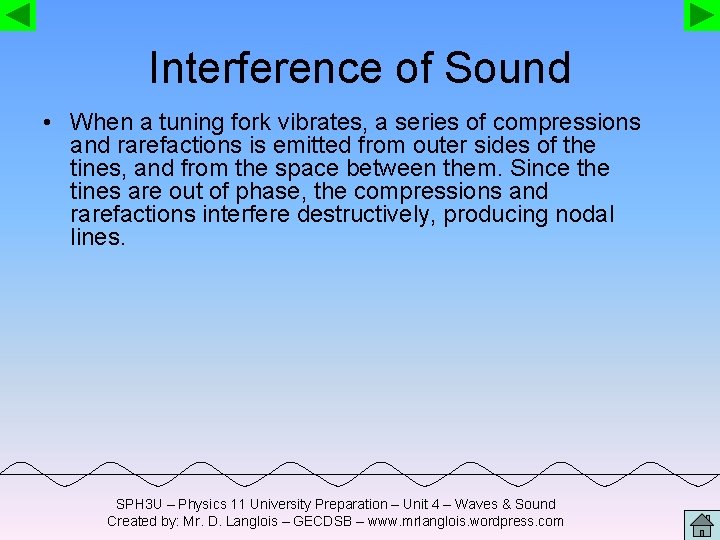 Interference of Sound

• When a tuning fork vibrates, a series of compressions and rarefactions is emitted from outer sides of the tines, and from the space between them. Since the tines are out of phase, the compressions and rarefactions interfere destructively, producing nodal lines.

SPH3U – Physics 11 University Preparation – Unit 4 – Waves & Sound
Created by: Mr. D. Langlois – GECDSB – www.mrlanglois.wordpress.com